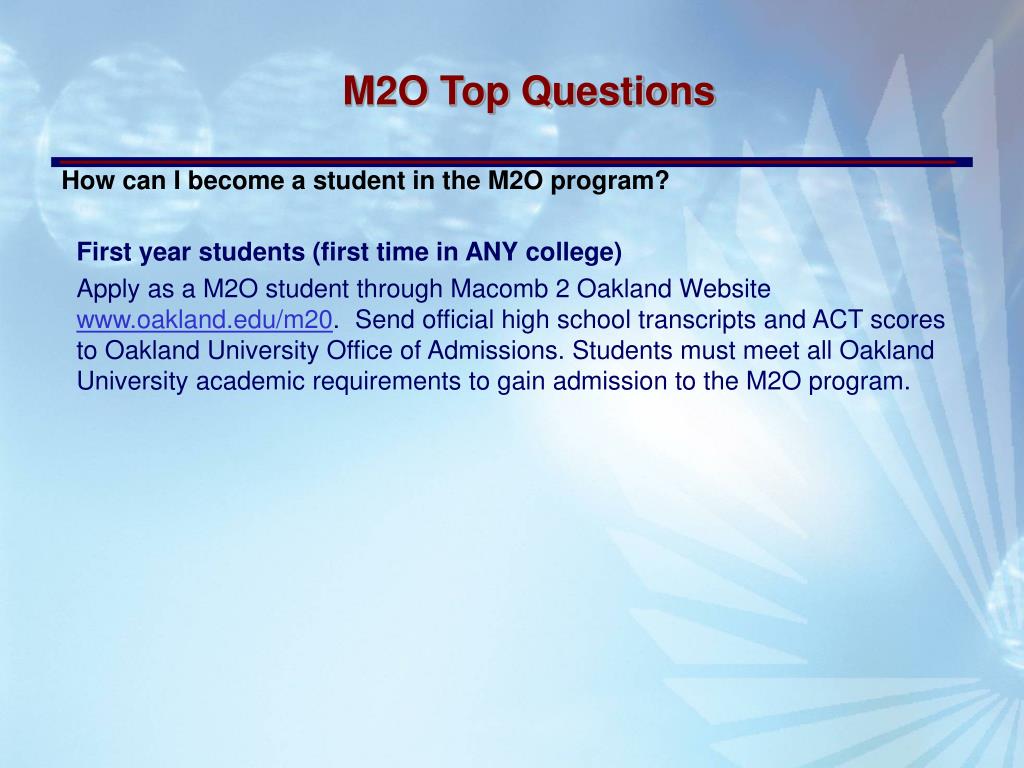 M2O Top Questions

How can I become a student in the M2O program?

First year students (first time in ANY college)

Apply as a M2O student through Macomb 2 Oakland Website www.oakland.edu/m20. Send official high school transcripts and ACT scores to Oakland University Office of Admissions. Students must meet all Oakland University academic requirements to gain admission to the M2O program.